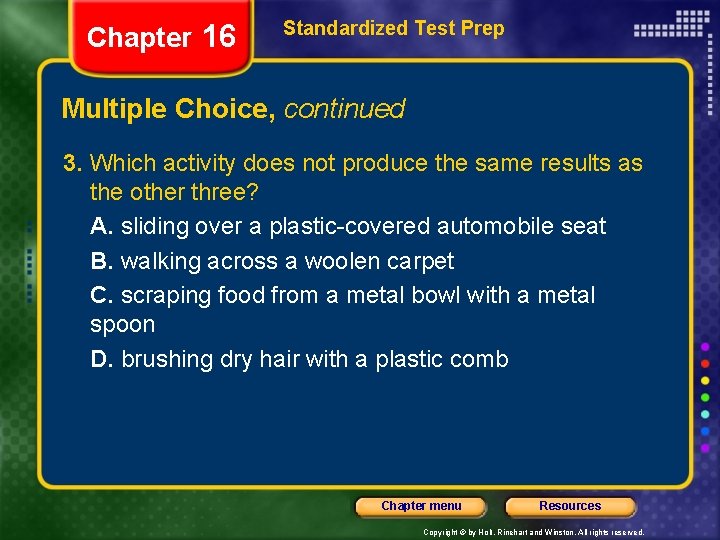 Chapter 16

Standardized Test Prep

Multiple Choice, continued

3. Which activity does not produce the same results as the other three?

A. sliding over a plastic-covered automobile seat

B. walking across a woolen carpet

C. scraping food from a metal bowl with a metal spoon

D. brushing dry hair with a plastic comb

Chapter menu

Resources

Copyright © by Holt, Rinehart and Winston. All rights reserved.